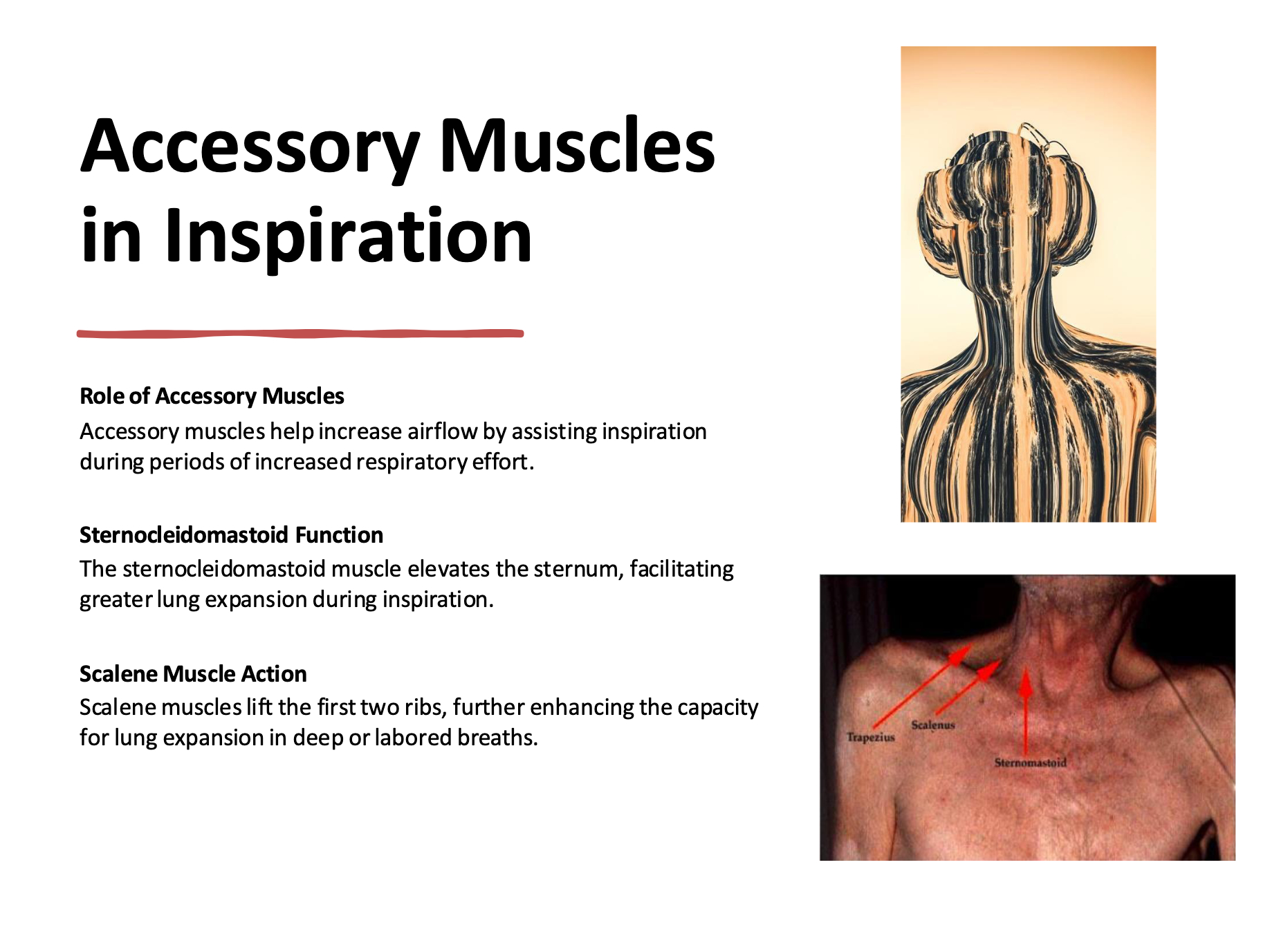 Accessory Muscles in Inspiration

Role of Accessory Muscles
Accessory muscles help increase airflow by assisting inspiration during periods of increased respiratory effort.

Sternocleidomastoid Function
The sternocleidomastoid muscle elevates the sternum, facilitating greater lung expansion during inspiration.

Scalene Muscle Action
Scalene muscles lift the first two ribs, further enhancing the capacity for lung expansion in deep or labored breaths.

Trapezius
Scalenus
Sternomastoid